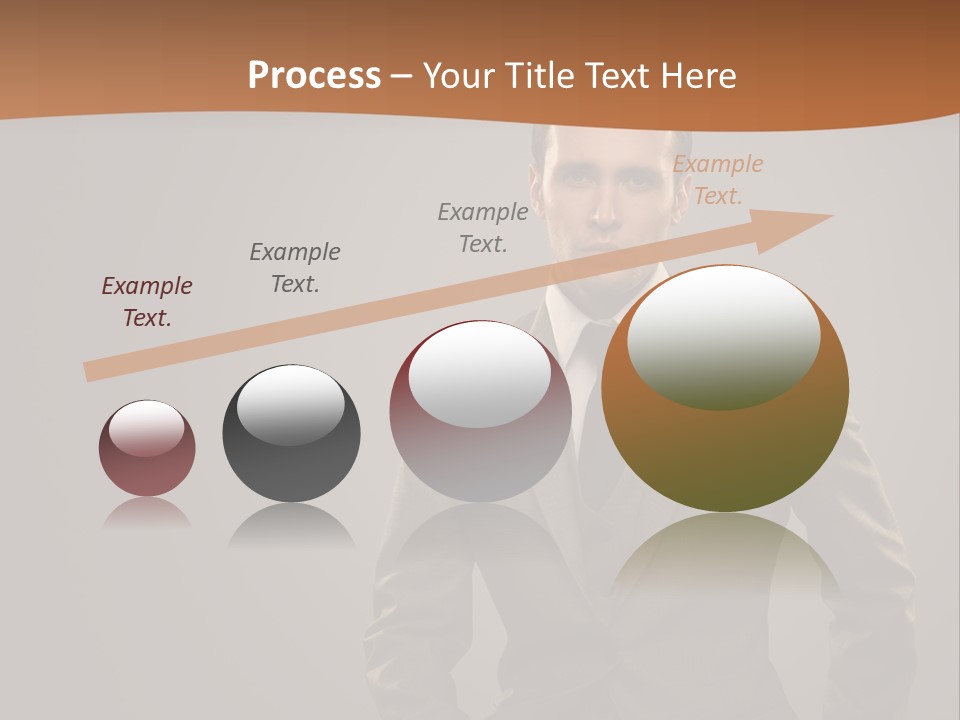 Process – Your Title Text Here

Example Text.

Example Text.

Example Text.

Example Text.